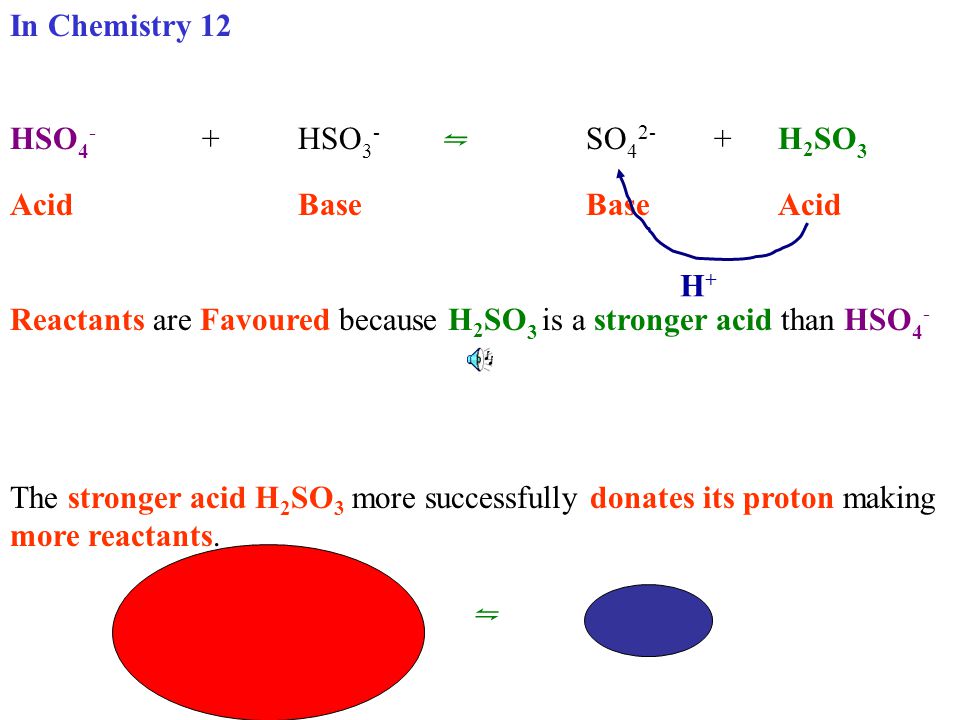 In Chemistry 12

$HSO_4^-$ + $HSO_3^-$ $\rightleftharpoons$ $SO_4^{2-}$ + $H_2SO_3$

Acid Base Base Acid

$H^+$

Reactants are Favoured because $H_2SO_3$ is a stronger acid than $HSO_4^-$

The stronger acid $H_2SO_3$ more successfully donates its proton making more reactants.

$\rightleftharpoons$